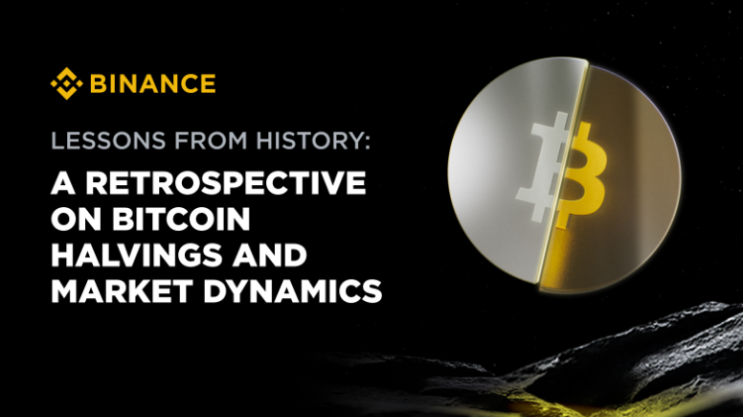 BINANCE

LESSONS FROM HISTORY:

A RETROSPECTIVE ON BITCOIN HALVINGS AND MARKET DYNAMICS